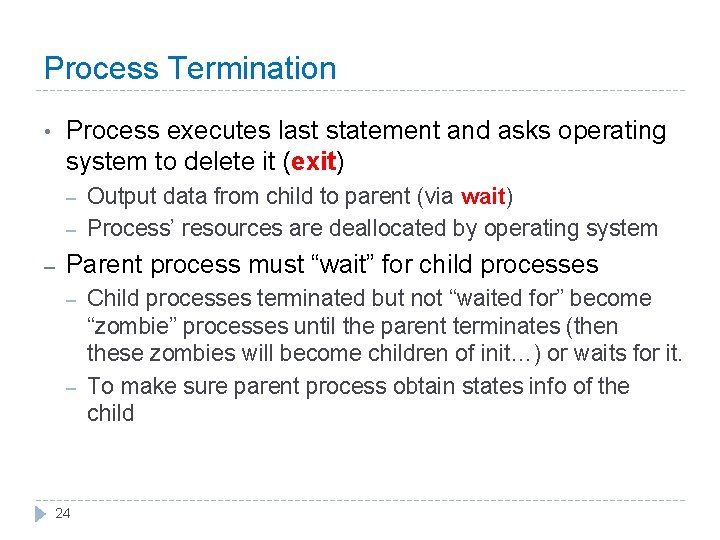 Process Termination

• Process executes last statement and asks operating system to delete it (exit)

– Output data from child to parent (via wait)

– Process' resources are deallocated by operating system

– Parent process must "wait" for child processes

– Child processes terminated but not "waited for" become "zombie" processes until the parent terminates (then these zombies will become children of init…) or waits for it.

– To make sure parent process obtain states info of the child

24